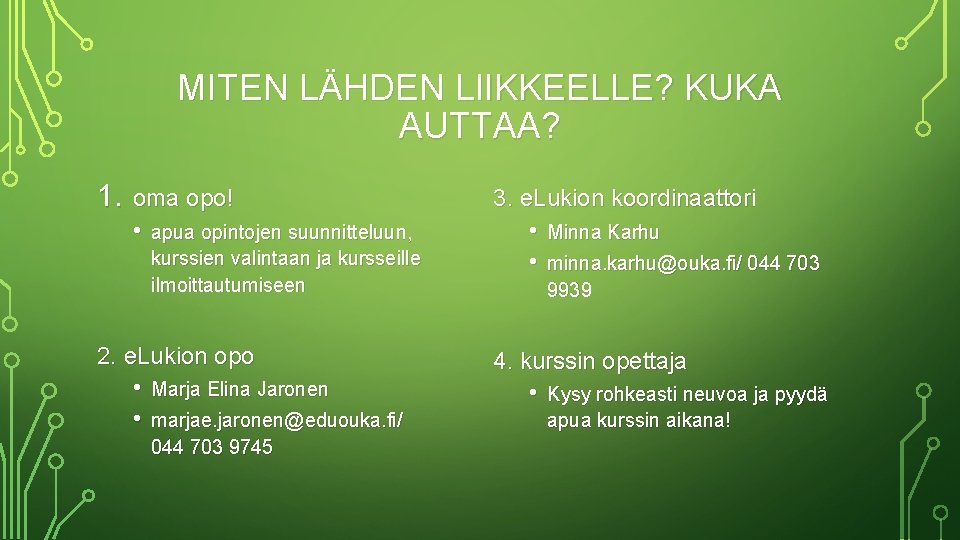 MITEN LÄHDEN LIIKKEELLE? KUKA AUTTAA?

1. oma opo!

• apua opintojen suunnitteluun, kurssien valintaan ja kursseille ilmoittautumiseen

2. eLukion opo

• Marja Elina Jaronen
• marjae.jaronen@eduouka.fi/ 044 703 9745

3. eLukion koordinaattori

• Minna Karhu
• minna.karhu@ouka.fi/ 044 703 9939

4. kurssin opettaja

• Kysy rohkeasti neuvoa ja pyydä apua kurssin aikana!